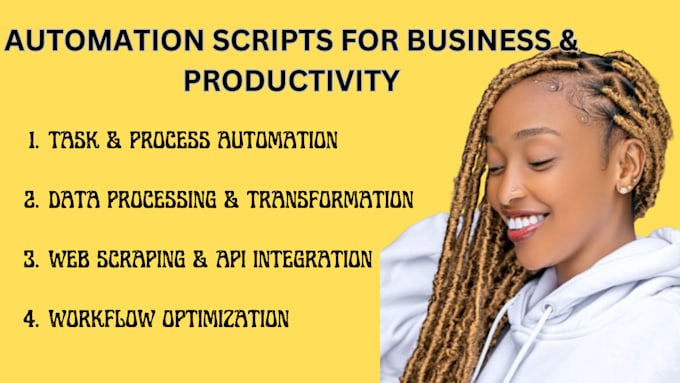 AUTOMATION SCRIPTS FOR BUSINESS & PRODUCTIVITY

1. TASK & PROCESS AUTOMATION

2. DATA PROCESSING & TRANSFORMATION

3. WEB SCRAPING & API INTEGRATION

4. WORKFLOW OPTIMIZATION